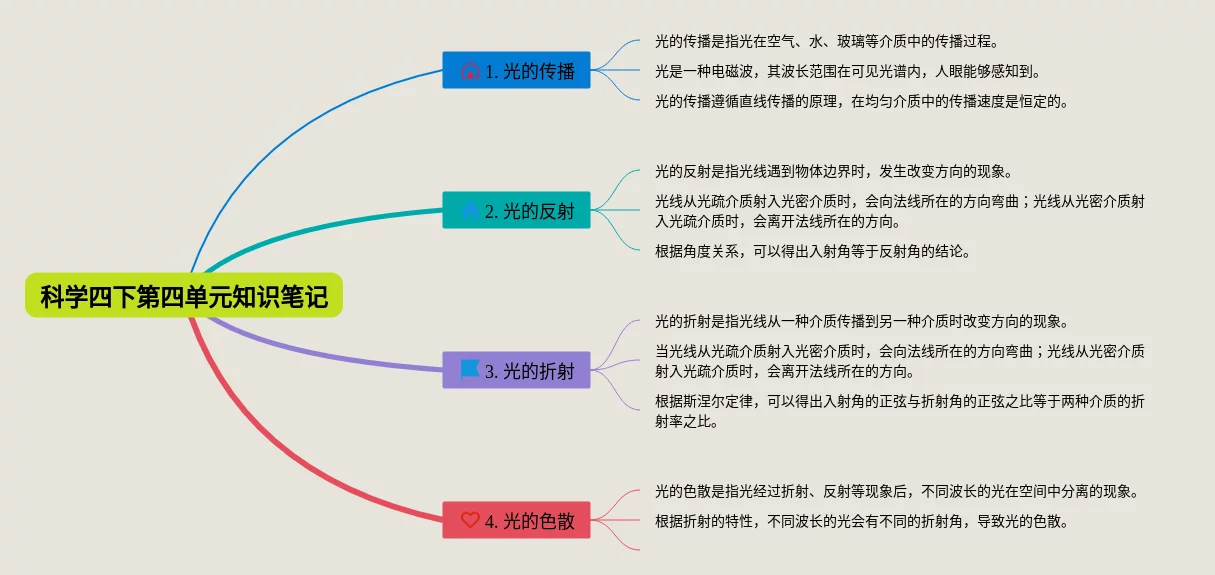 科学四下第四单元知识笔记

1. 光的传播

光的传播是指光在空气、水、玻璃等介质中的传播过程。

光是一种电磁波，其波长范围在可见光谱内，人眼能够感知到。

光的传播遵循直线传播的原理，在均匀介质中的传播速度是恒定的。

2. 光的反射

光的反射是指光线遇到物体边界时，发生改变方向的现象。

光线从光疏介质射入光密介质时，会向法线所在的方向弯曲；光线从光密介质射入光疏介质时，会离开法线所在的方向。

根据角度关系，可以得出入射角等于反射角的结论。

3. 光的折射

光的折射是指光线从一种介质传播到另一种介质时改变方向的现象。

当光线从光疏介质射入光密介质时，会向法线所在的方向弯曲；光线从光密介质射入光疏介质时，会离开法线所在的方向。

根据斯涅尔定律，可以得出入射角的正弦与折射角的正弦之比等于两种介质的折射率之比。

4. 光的色散

光的色散是指光经过折射、反射等现象后，不同波长的光在空间中分离的现象。

根据折射的特性，不同波长的光会有不同的折射角，导致光的色散。